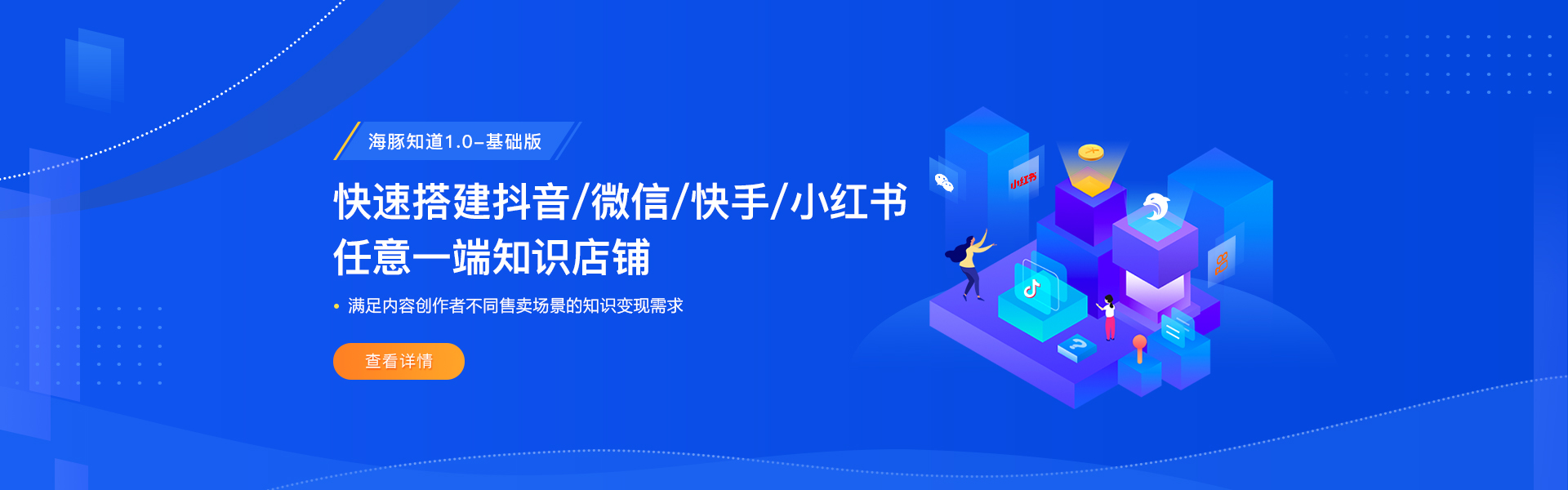 海豚知道1.0–基础版

快速搭建抖音/微信/快手/小红书
任意一端知识店铺

• 满足内容创作者不同售卖场景的知识变现需求

查看详情

小红书